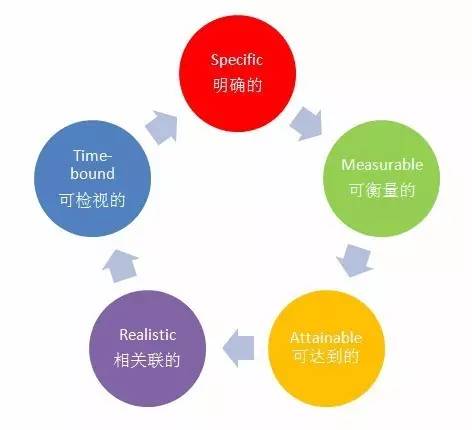 Specific
明确的

Measurable
可衡量的

Attainable
可达到的

Realistic
相关联的

Time-bound
可检视的